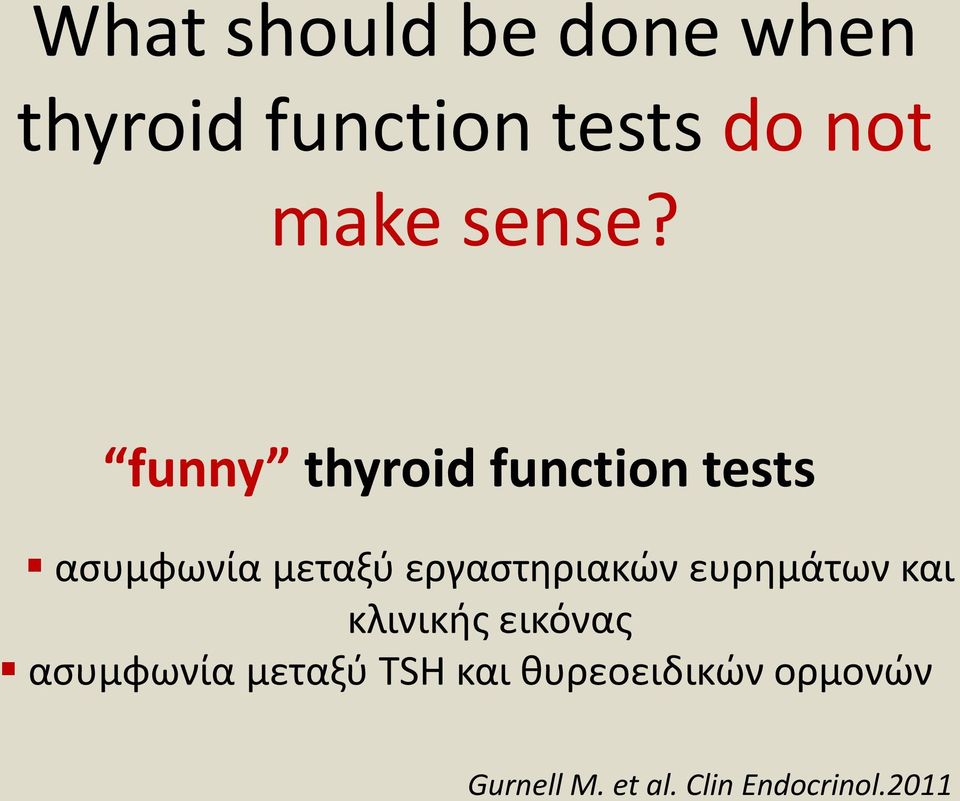 What should be done when thyroid function tests do not make sense?

“funny” thyroid function tests

▪ ασυμφωνία μεταξύ εργαστηριακών ευρημάτων και κλινικής εικόνας
▪ ασυμφωνία μεταξύ TSH και θυρεοειδικών ορμονών

Gurnell M. et al. Clin Endocrinol.2011